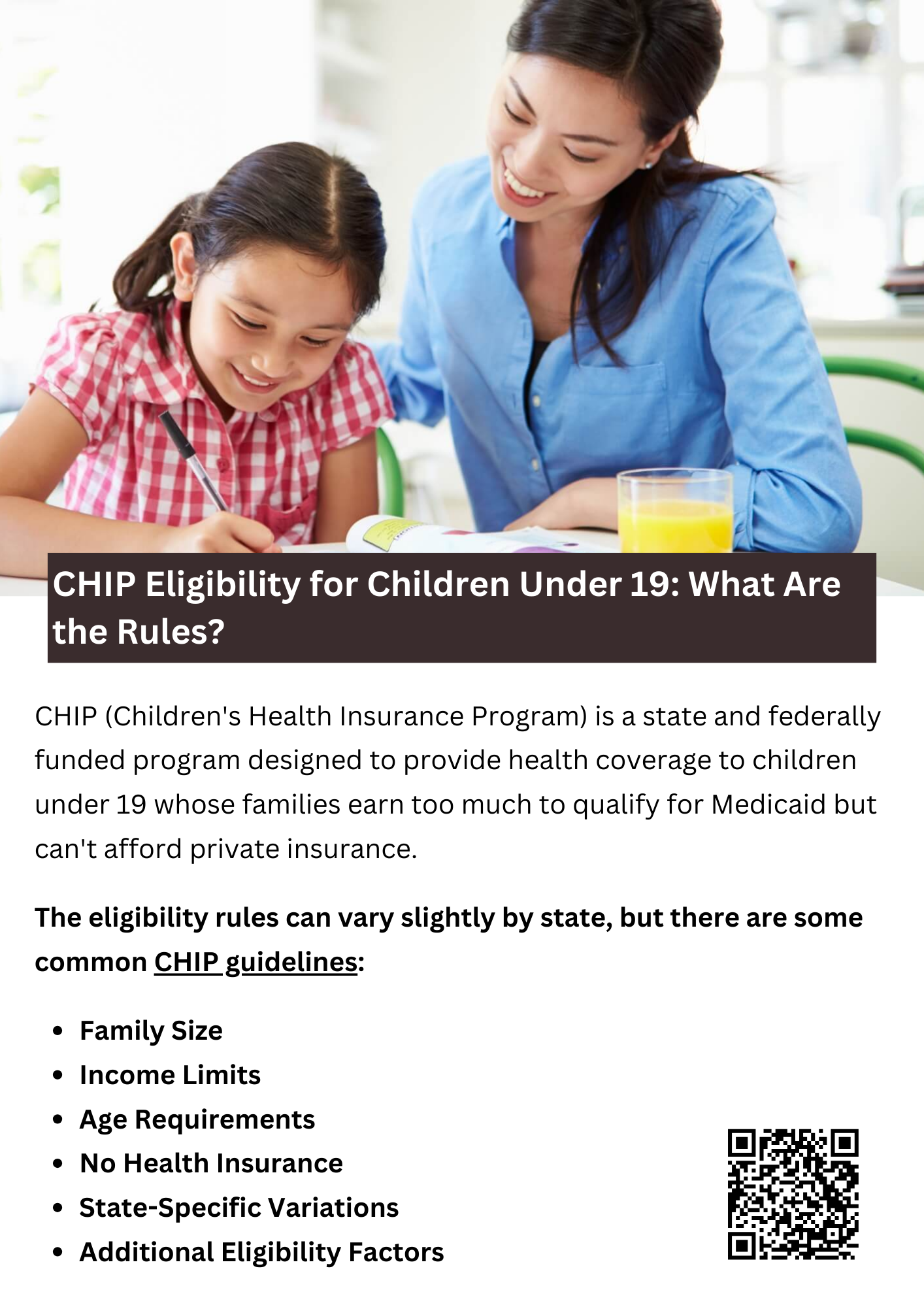 CHIP Eligibility for Children Under 19: What Are the Rules?

CHIP (Children's Health Insurance Program) is a state and federally funded program designed to provide health coverage to children under 19 whose families earn too much to qualify for Medicaid but can't afford private insurance.

The eligibility rules can vary slightly by state, but there are some common CHIP guidelines:

- Family Size
- Income Limits
- Age Requirements
- No Health Insurance
- State-Specific Variations
- Additional Eligibility Factors